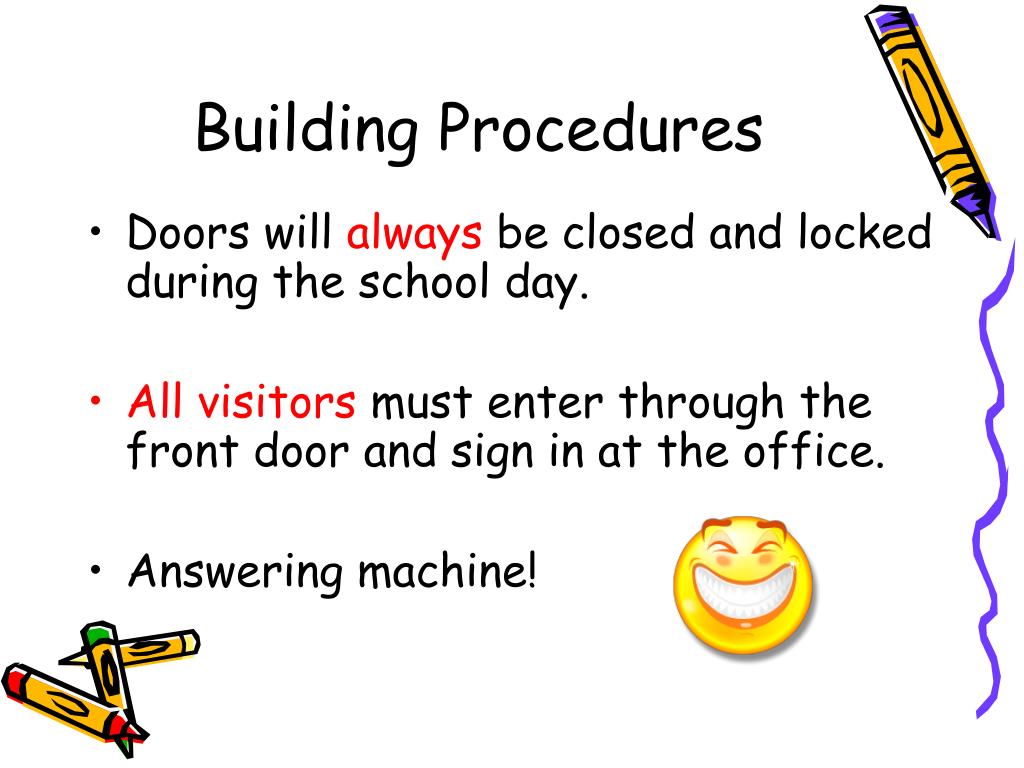 Building Procedures

• Doors will always be closed and locked during the school day.

• All visitors must enter through the front door and sign in at the office.

• Answering machine!